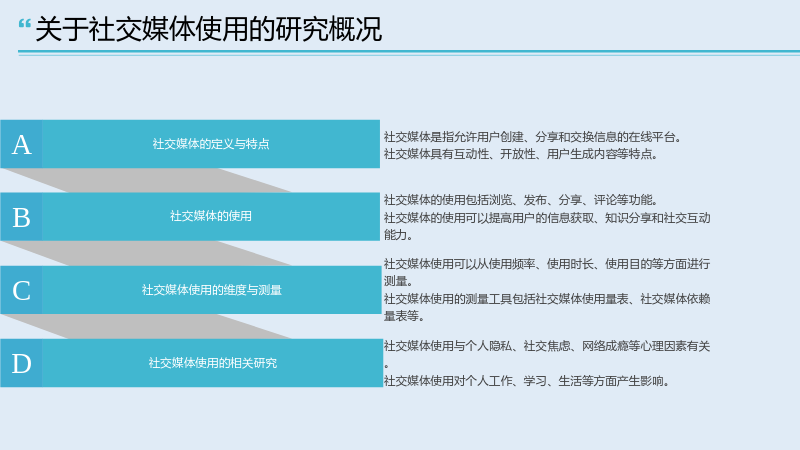 “关于社交媒体使用的研究概况

A
社交媒体的定义与特点

社交媒体是指允许用户创建、分享和交换信息的在线平台。
社交媒体具有互动性、开放性、用户生成内容等特点。

B
社交媒体的使用

社交媒体的使用包括浏览、发布、分享、评论等功能。
社交媒体的使用可以提高用户的信息获取、知识分享和社交互动能力。

C
社交媒体使用的维度与测量

社交媒体使用可以从使用频率、使用时长、使用目的等方面进行测量。
社交媒体使用的测量工具包括社交媒体使用量表、社交媒体依赖量表等。

D
社交媒体使用的相关研究

社交媒体使用与个人隐私、社交焦虑、网络成瘾等心理因素有关。
社交媒体使用对个人工作、学习、生活等方面产生影响。